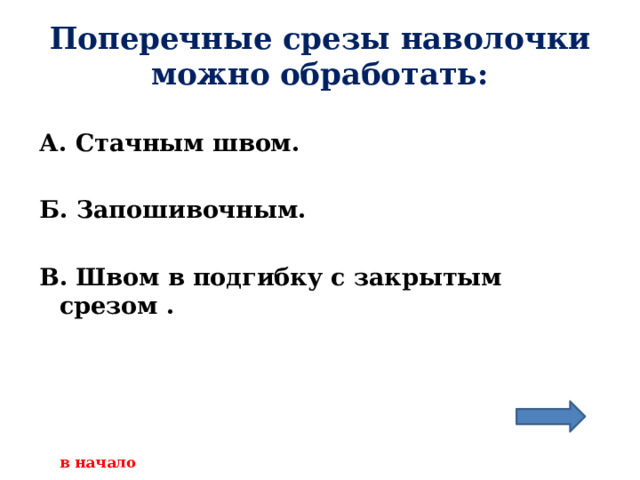 Поперечные срезы наволочки можно обработать:

А. Стачным швом.

Б. Запошивочным.

В. Швом в подгибку с закрытым срезом .

в начало